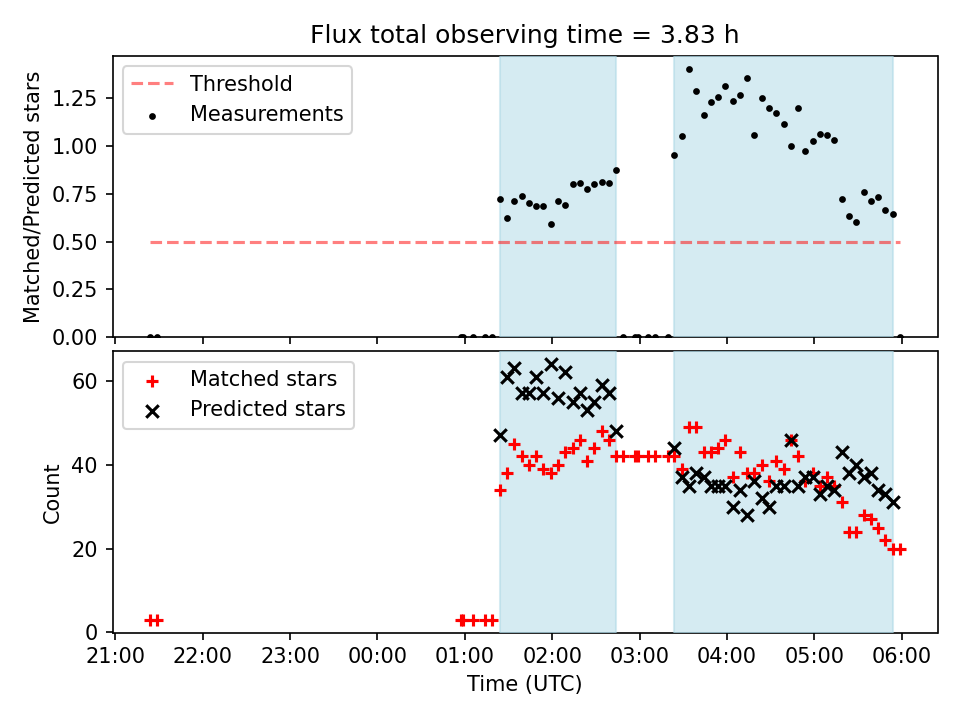 Flux total observing time = 3.83 h

Threshold
Measurements

Matched/Predicted stars

1.25
1.00
0.75
0.50
0.25
0.00

Matched stars
Predicted stars

Count

60
40
20
0

21:00 22:00 23:00 00:00 01:00 02:00 03:00 04:00 05:00 06:00

Time (UTC)